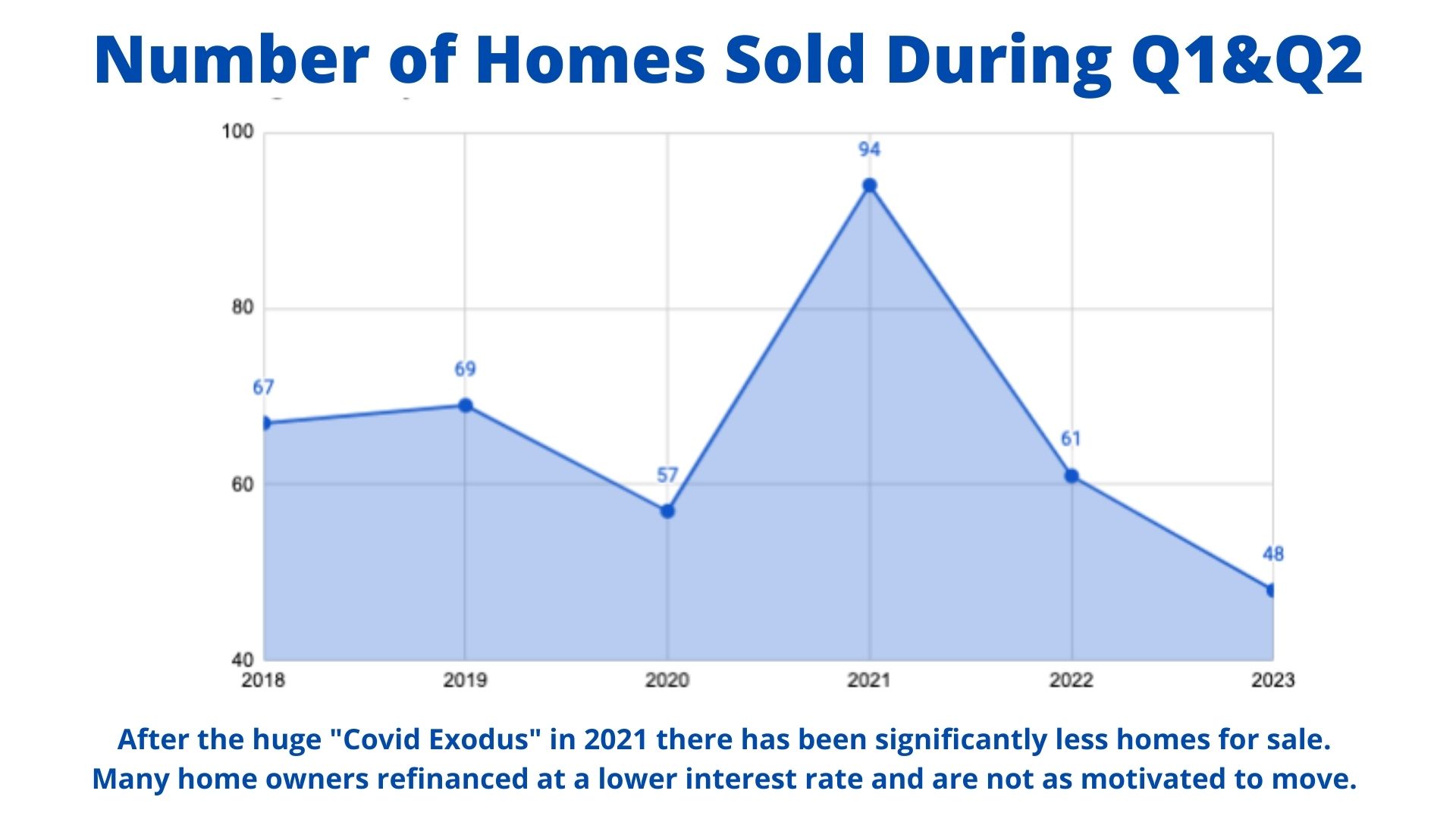 Number of Homes Sold During Q1&Q2

100
80
60
40

67
69
57
94
61
48

2018
2019
2020
2021
2022
2023

After the huge "Covid Exodus" in 2021 there has been significantly less homes for sale. Many home owners refinanced at a lower interest rate and are not as motivated to move.